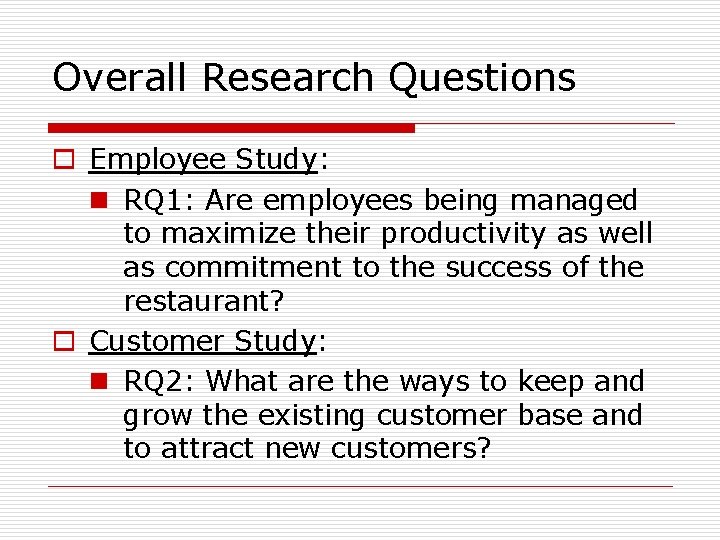 Overall Research Questions

Employee Study:

RQ1: Are employees being managed to maximize their productivity as well as commitment to the success of the restaurant?

Customer Study:

RQ2: What are the ways to keep and grow the existing customer base and to attract new customers?